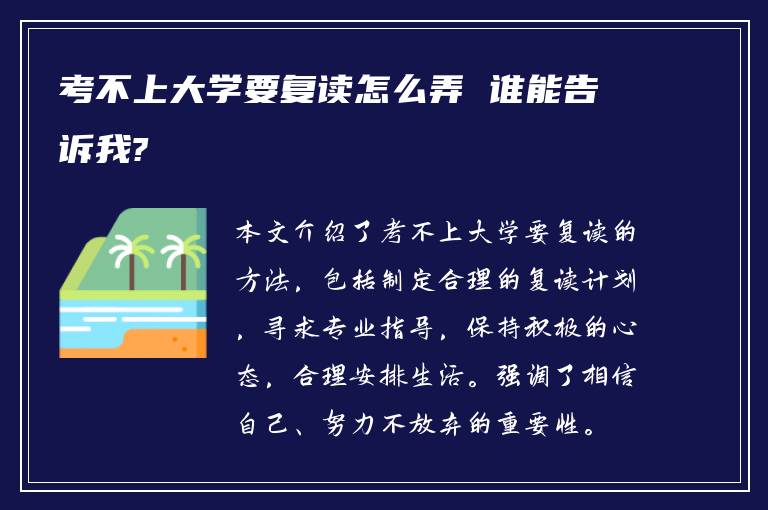 考不上大学要复读怎么弄 谁能告诉我?

本文介绍了考不上大学要复读的方法，包括制定合理的复读计划，寻求专业指导，保持积极的心态，合理安排生活。强调了相信自己、努力不放弃的重要性。